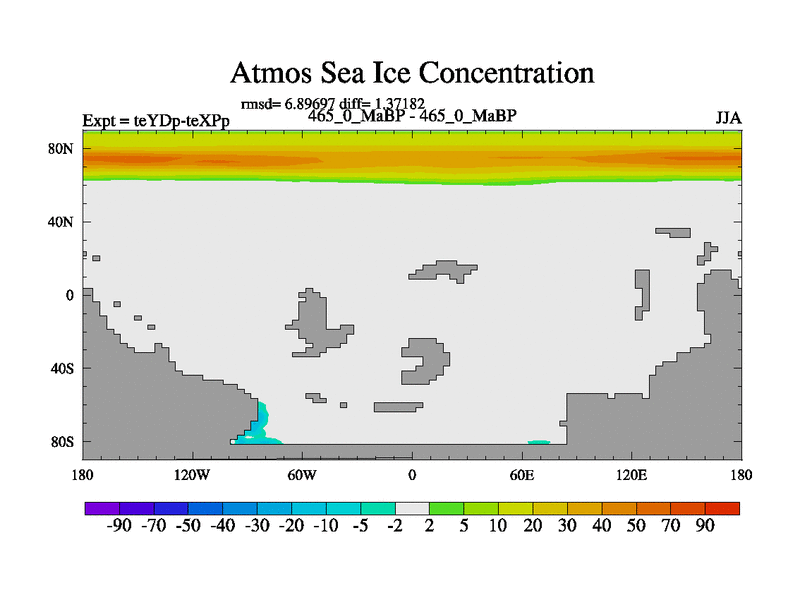 Atmos Sea Ice Concentration

rmsd= 6.89697 diff= 1.37182

Expt = teYDp-teXPp

465_0_MaBP - 465_0_MaBP

JJA

80N

40N

0

40S

80S

180

120W

60W

0

60E

120E

180

-90 -70 -50 -40 -30 -20 -10 -5 -2 2 5 10 20 30 40 50 70 90